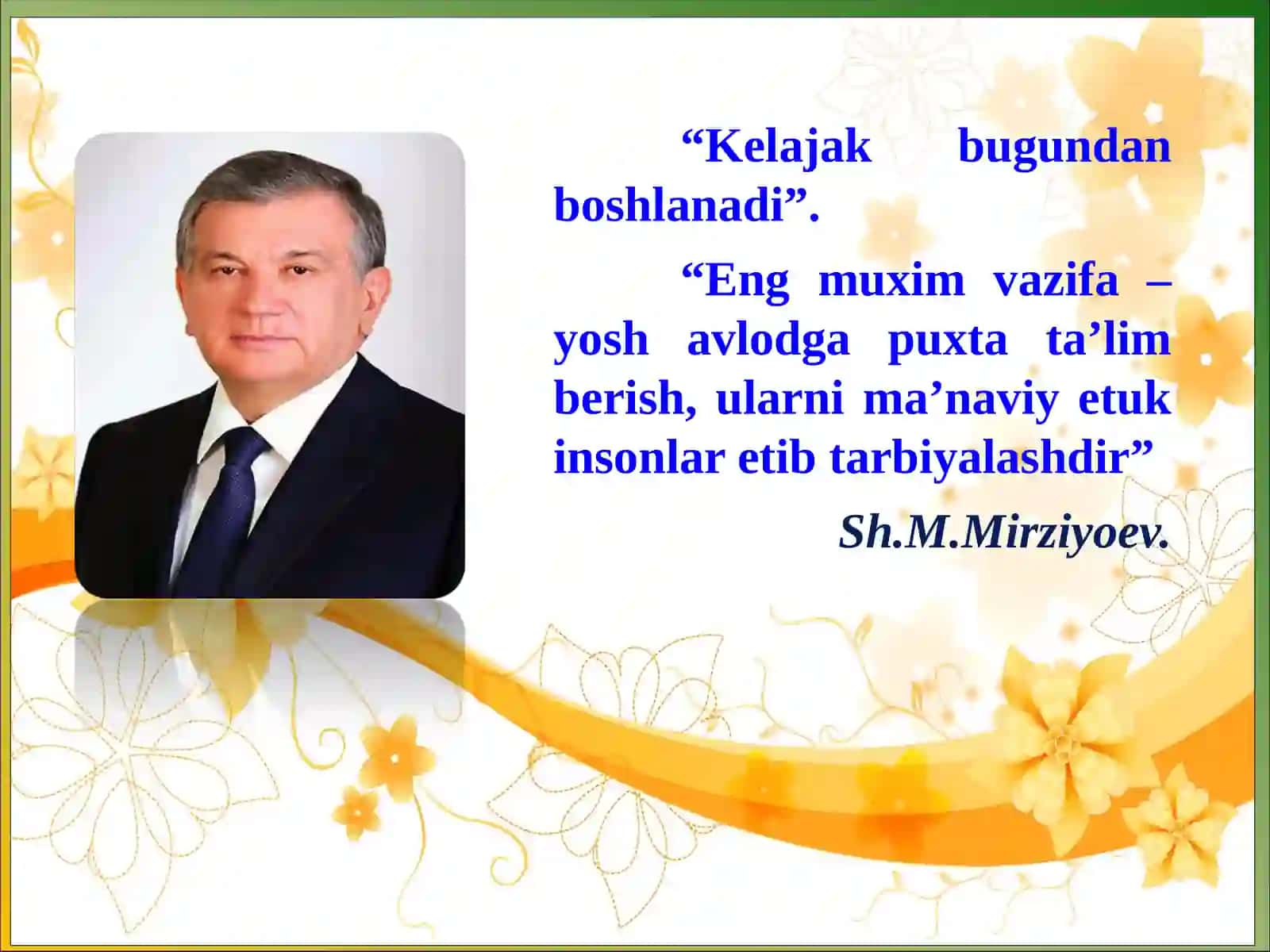 “Kelajak bugundan boshlanadi”.

“Eng muxim vazifa – yosh avlodga puxta ta’lim berish, ularni ma’naviy etuk insonlar etib tarbiyalashdir”

Sh.M.Mirziyoev.